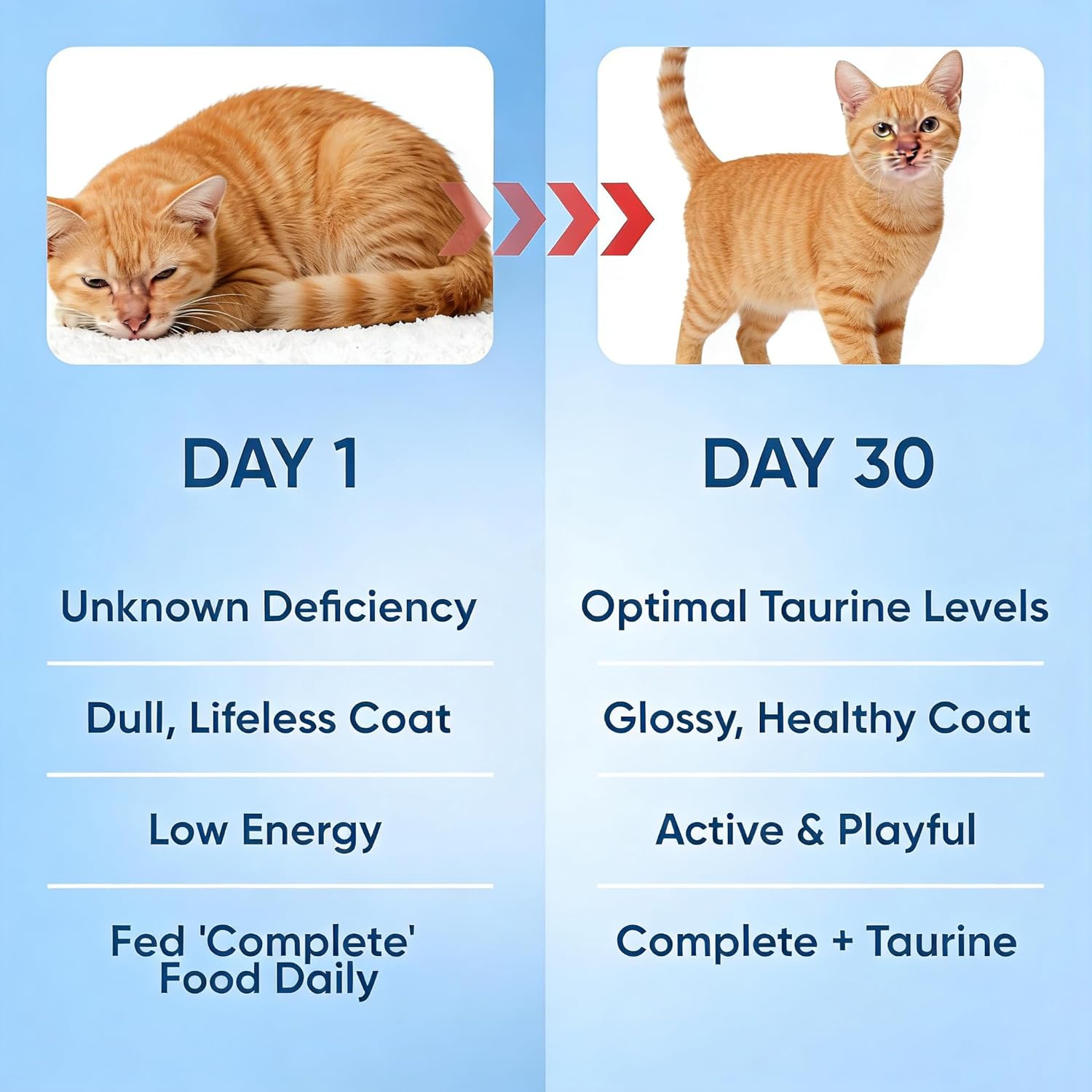 DAY 1

Unknown Deficiency

Dull, Lifeless Coat

Low Energy

Fed 'Complete' Food Daily

DAY 30

Optimal Taurine Levels

Glossy, Healthy Coat

Active & Playful

Complete + Taurine